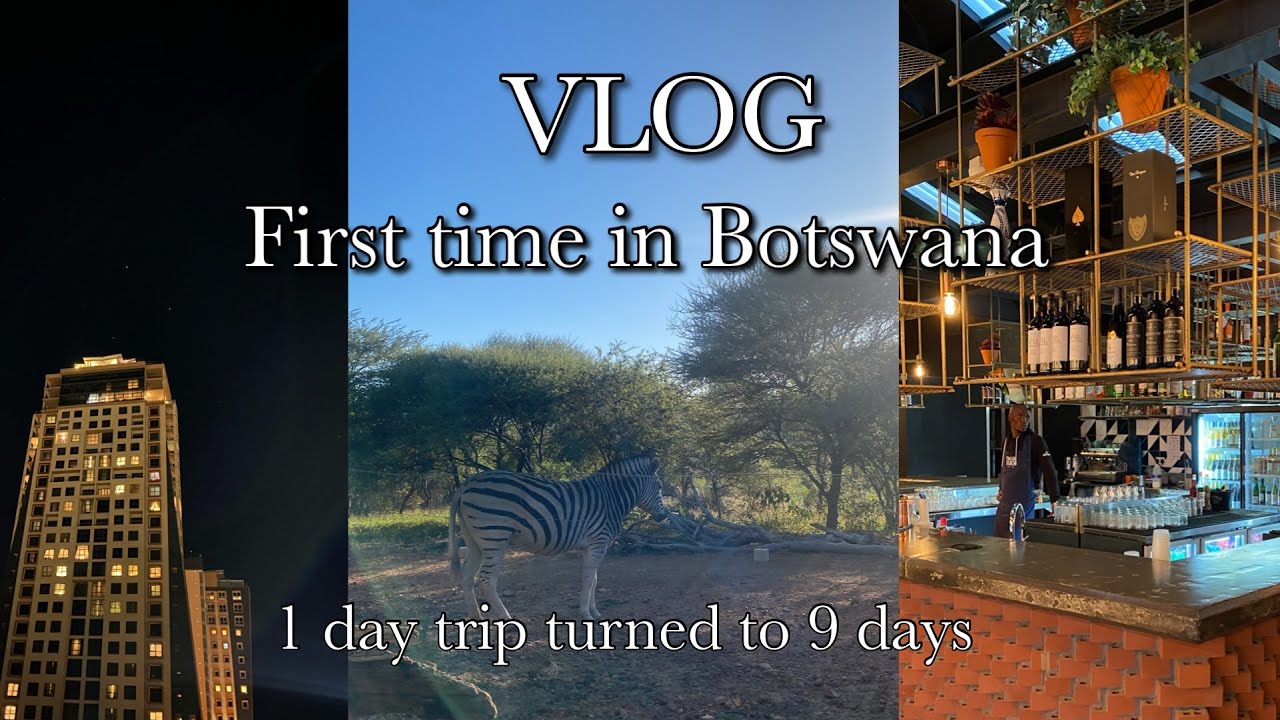 VLOG
First time in Botswana

1 day trip turned to 9 days